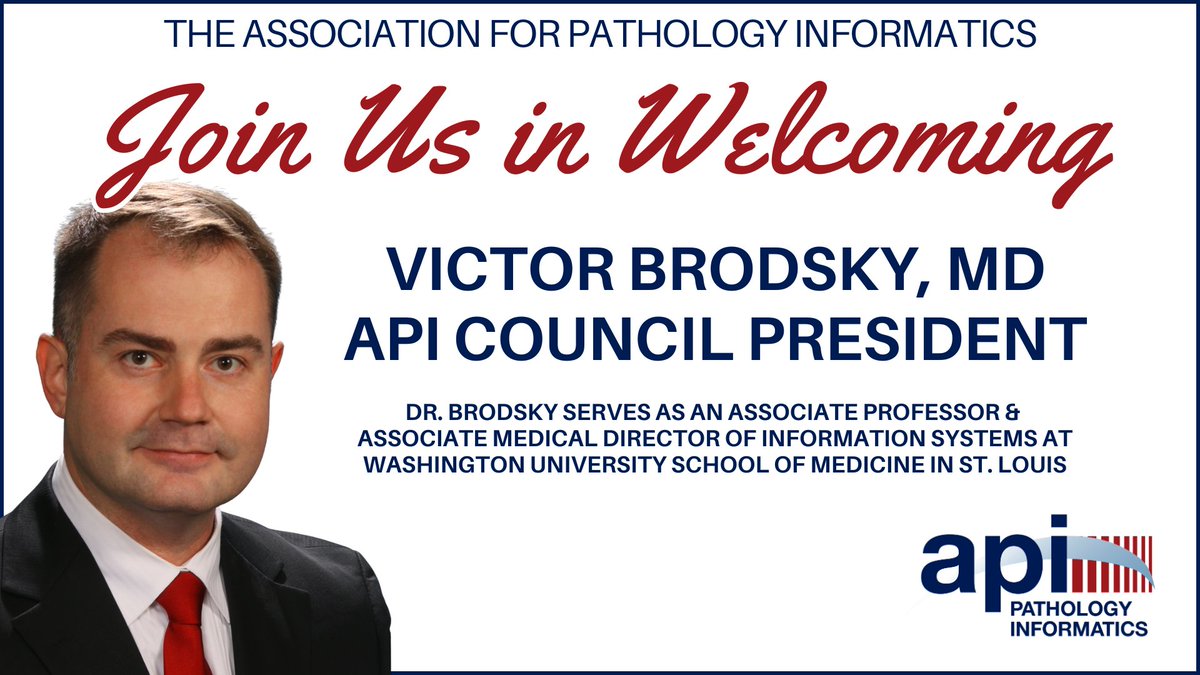 THE ASSOCIATION FOR PATHOLOGY INFORMATICS

Join Us in Welcoming

VICTOR BRODSKY, MD
API COUNCIL PRESIDENT

DR. BRODSKY SERVES AS AN ASSOCIATE PROFESSOR & ASSOCIATE MEDICAL DIRECTOR OF INFORMATION SYSTEMS AT WASHINGTON UNIVERSITY SCHOOL OF MEDICINE IN ST. LOUIS

api
PATHOLOGY
INFORMATICS